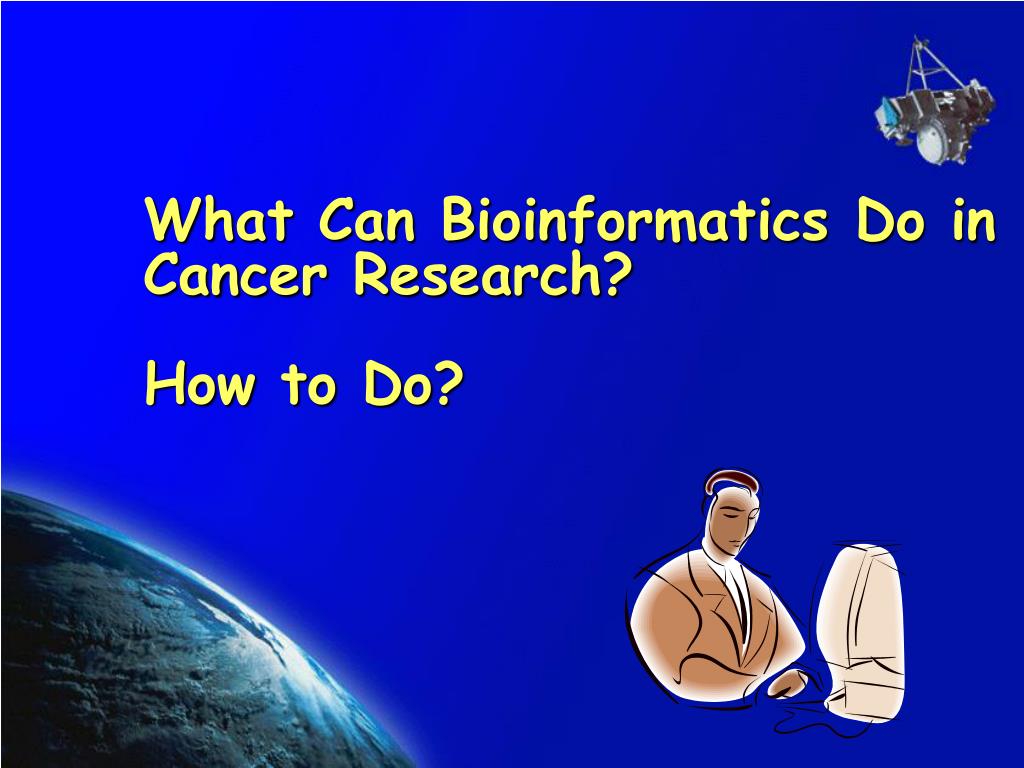 What Can Bioinformatics Do in Cancer Research?

How to Do?